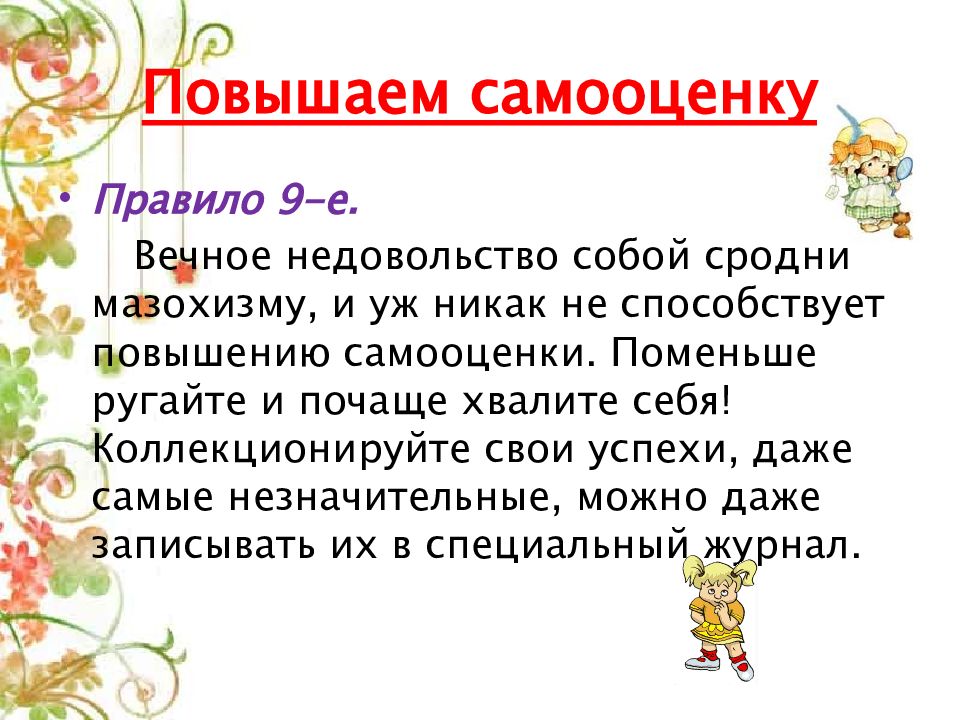 Повышаем самооценку

• Правило 9-е.

Вечное недовольство собой сродни мазохизму, и уж никак не способствует повышению самооценки. Поменьше ругайте и почаще хвалите себя! Коллекционируйте свои успехи, даже самые незначительные, можно даже записывать их в специальный журнал.